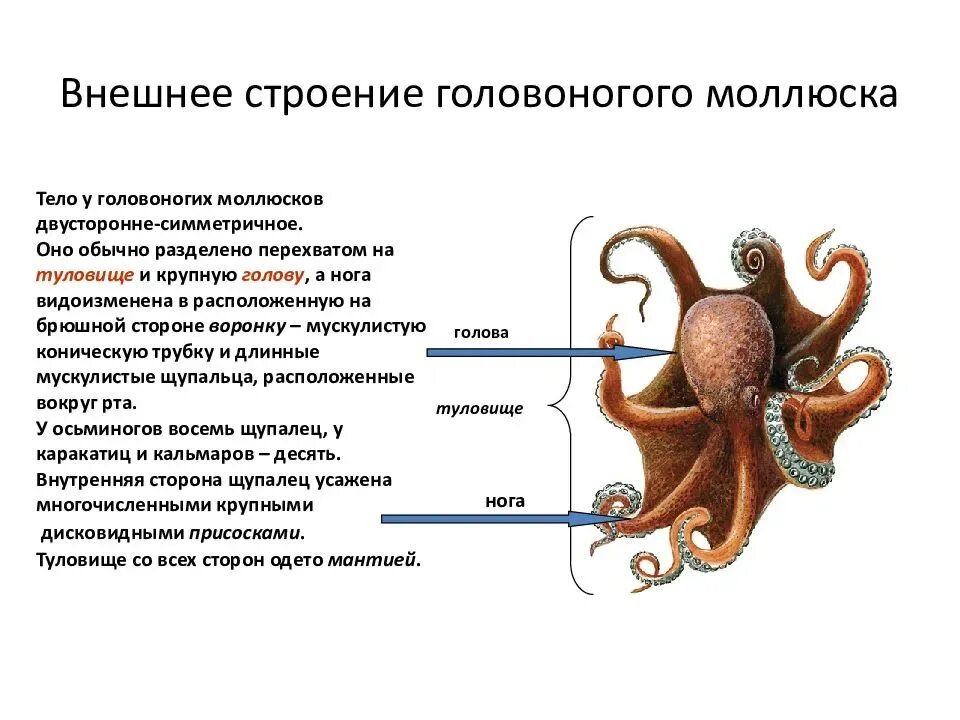 Внешнее строение головоногого моллюска

Тело у головоногих моллюсков двусторонне-симметричное.
Оно обычно разделено перехватом на туловище и крупную голову, а нога видоизменена в расположенную на брюшной стороне воронку – мускулистую коническую трубку и длинные мускулистые щупальца, расположенные вокруг рта.
У осьминогов восемь щупалец, у каракатиц и кальмаров – десять.
Внутренняя сторона щупалец усажена многочисленными крупными дисковидными присосками.
Туловище со всех сторон одето мантией.

голова

туловище

нога